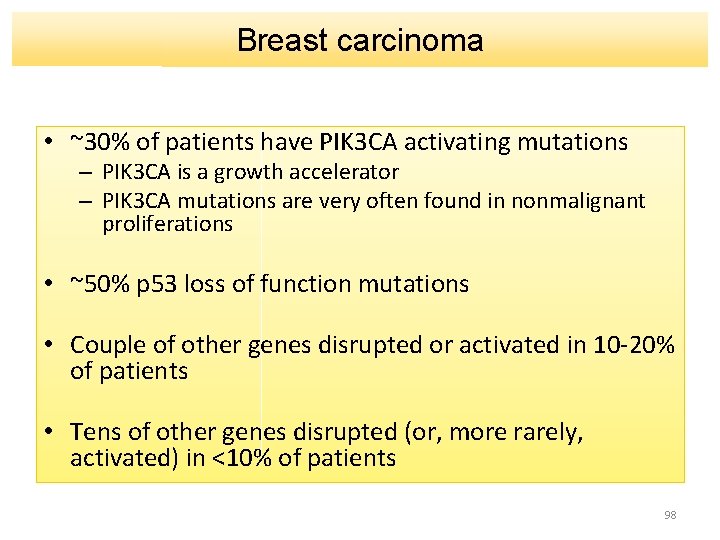 Breast carcinoma

• ~30% of patients have PIK3CA activating mutations
– PIK3CA is a growth accelerator
– PIK3CA mutations are very often found in nonmalignant proliferations

• ~50% p53 loss of function mutations

• Couple of other genes disrupted or activated in 10-20% of patients

• Tens of other genes disrupted (or, more rarely, activated) in <10% of patients

98